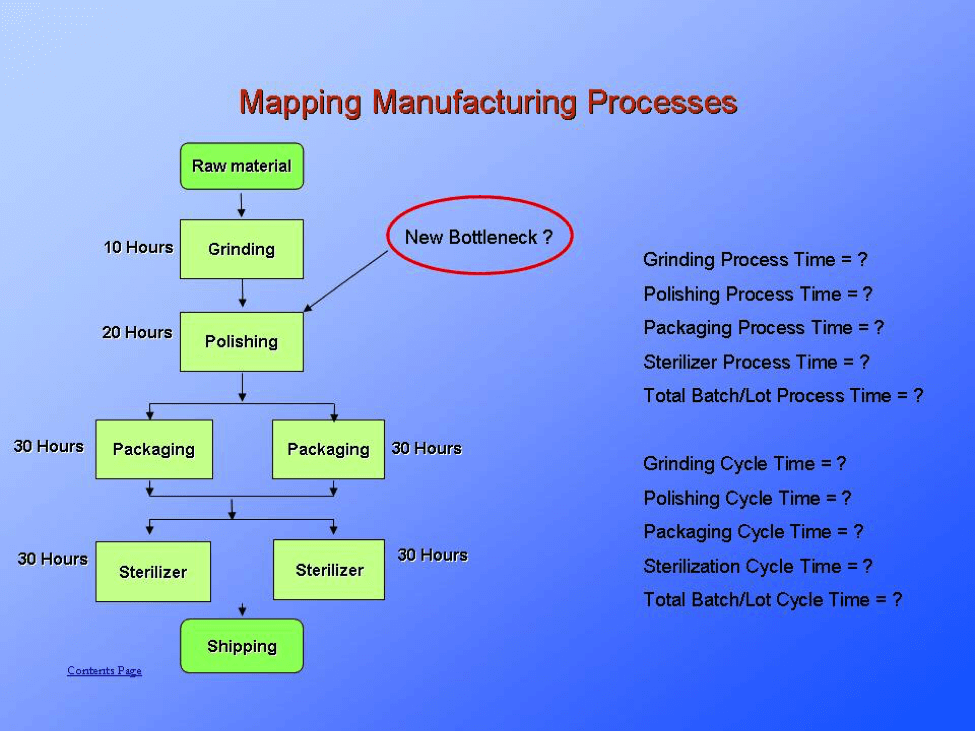 Mapping Manufacturing Processes

Raw material

10 Hours Grinding

New Bottleneck ?

20 Hours Polishing

30 Hours Packaging

Packaging 30 Hours

30 Hours Sterilizer

Sterilizer 30 Hours

Shipping

Contents Page

Grinding Process Time = ?

Polishing Process Time = ?

Packaging Process Time = ?

Sterilizer Process Time = ?

Total Batch/Lot Process Time = ?

Grinding Cycle Time = ?

Polishing Cycle Time = ?

Packaging Cycle Time = ?

Sterilization Cycle Time = ?

Total Batch/Lot Cycle Time = ?